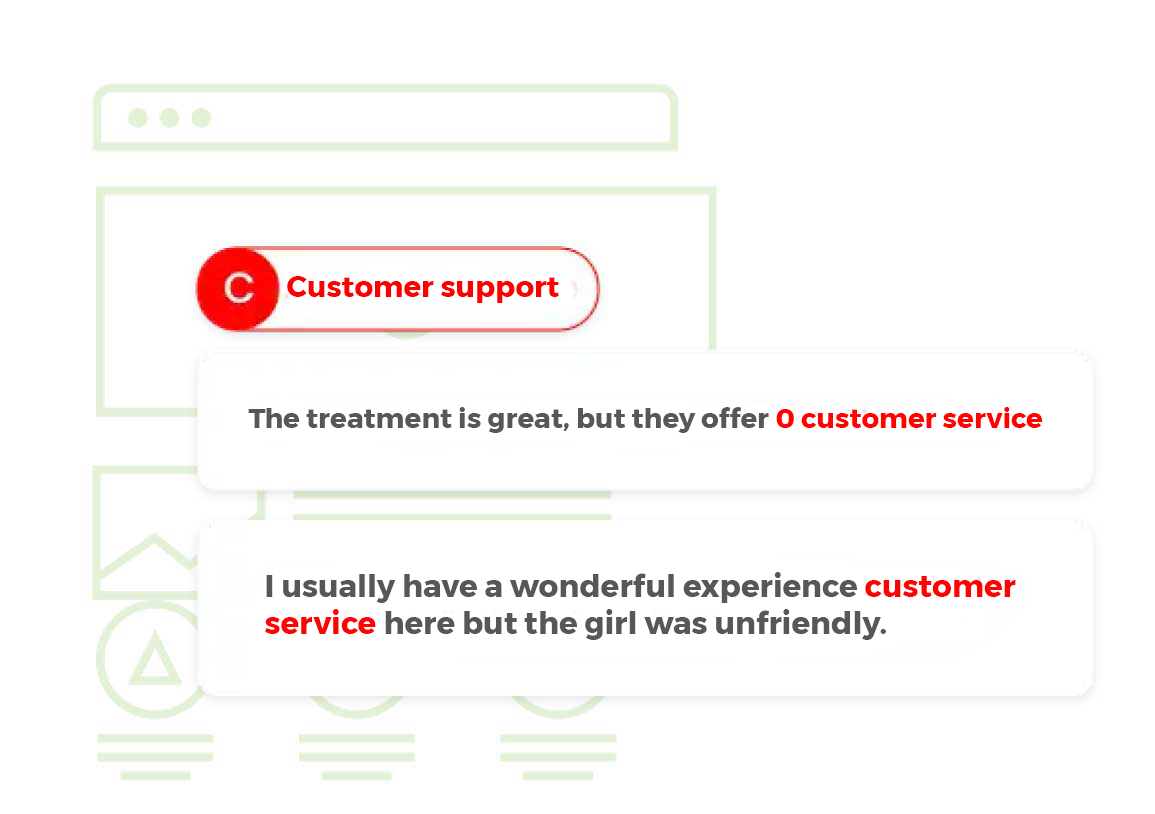 C Customer support

The treatment is great, but they offer 0 customer service

I usually have a wonderful experience customer service here but the girl was unfriendly.